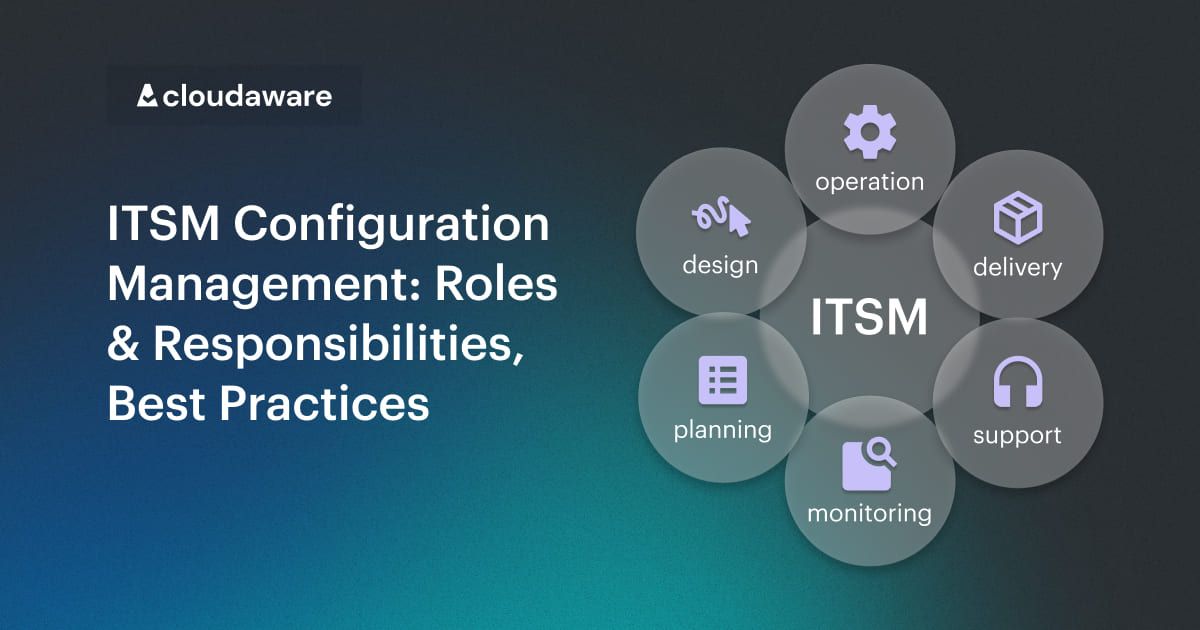 cloudaware

ITSM Configuration Management: Roles & Responsibilities, Best Practices

operation
design
delivery
ITSM
planning
support
monitoring